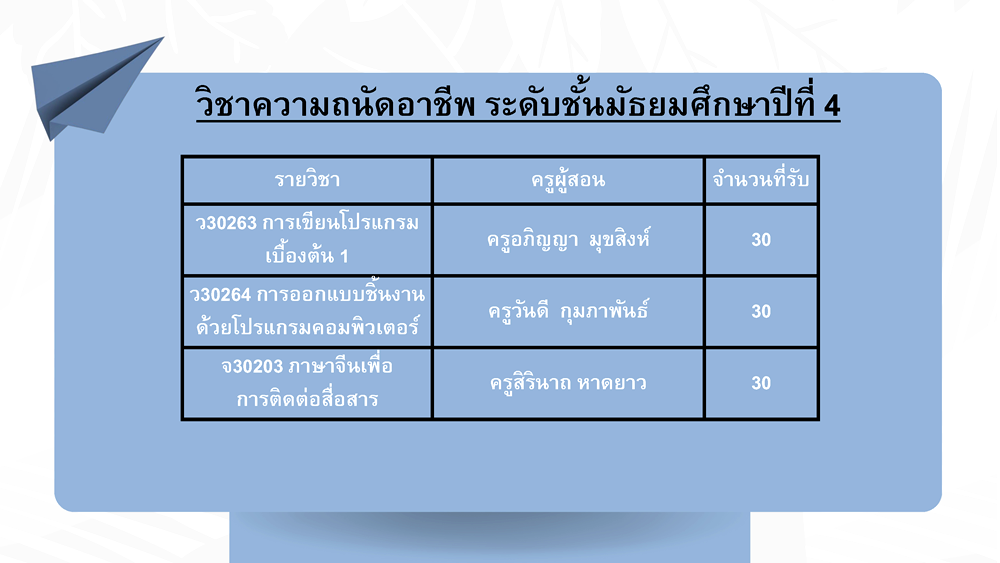 วิชาความถนัดอาชีพ ระดับชั้นมัธยมศึกษาปีที่ 4

| รายวิชา | ครูผู้สอน | จำนวนที่รับ |
|---|---|---|
| ว30263 การเขียนโปรแกรมเบื้องต้น 1 | ครูอภิญญา มุขสิงห์ | 30 |
| ว30264 การออกแบบชิ้นงานด้วยโปรแกรมคอมพิวเตอร์ | ครูวันดี กุมภาพันธ์ | 30 |
| จ30203 ภาษาจีนเพื่อการติดต่อสื่อสาร | ครูสิรินาถ หาดยาว | 30 |